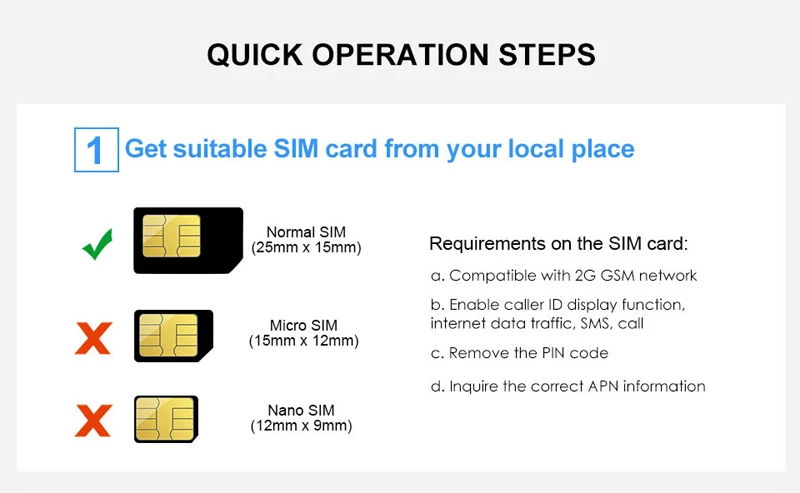 QUICK OPERATION STEPS

1 Get suitable SIM card from your local place

Normal SIM
(25mm x 15mm)

Micro SIM
(15mm x 12mm)

Nano SIM
(12mm x 9mm)

Requirements on the SIM card:

a. Compatible with 2G GSM network

b. Enable caller ID display function, internet data traffic, SMS, call

c. Remove the PIN code

d. Inquire the correct APN information